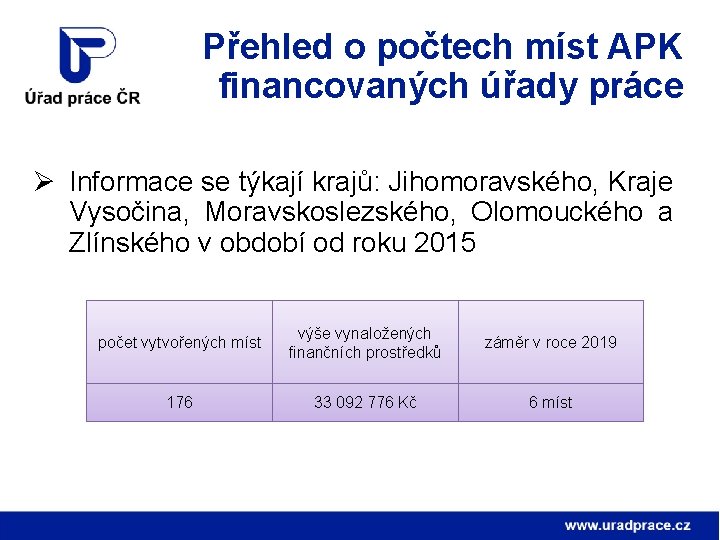 Úřad práce ČR

Přehled o počtech míst APK financovaných úřady práce

➢ Informace se týkají krajů: Jihomoravského, Kraje Vysočina, Moravskoslezského, Olomouckého a Zlínského v období od roku 2015

| počet vytvořených míst | výše vynaložených finančních prostředků | záměr v roce 2019 |
|---|---|---|
| 176 | 33 092 776 Kč | 6 míst |

www.uradprace.cz